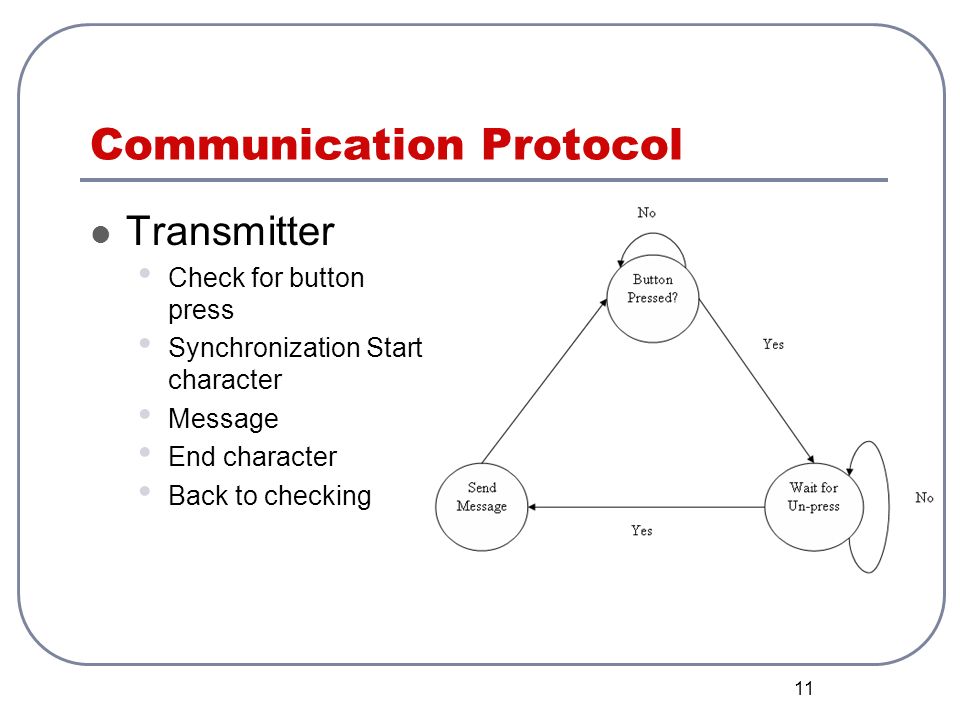 Communication Protocol

Transmitter

Check for button press

Synchronization Start character

Message

End character

Back to checking

No

Button Pressed?

Yes

Wait for Un-press

No

Yes

Send Message

11